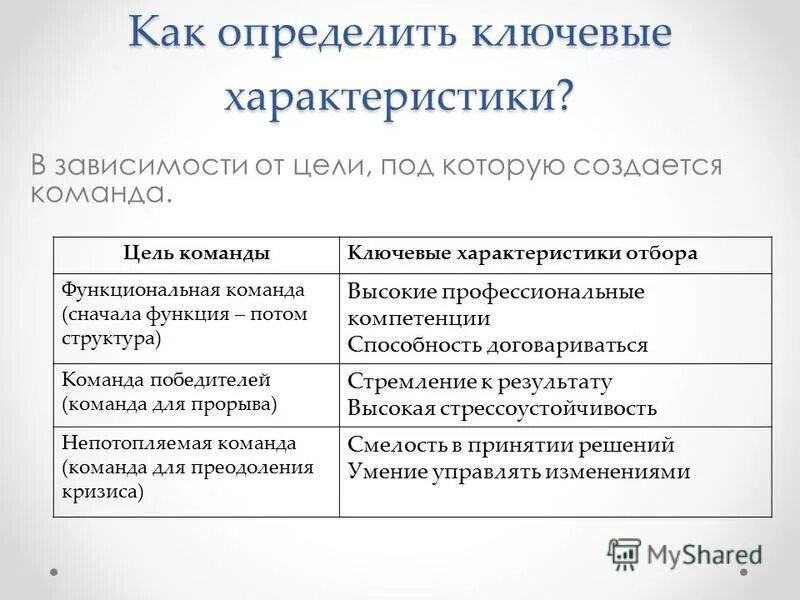 Как определить ключевые характеристики?

В зависимости от цели, под которую создается команда.

| Цель команды | Ключевые характеристики отбора |
|---|---|
| Функциональная команда (сначала функция – потом структура) | Высокие профессиональные компетенции Способность договариваться |
| Команда победителей (команда для прорыва) | Стремление к результату Высокая стрессоустойчивость |
| Непотопляемая команда (команда для преодоления кризиса) | Смелость в принятии решений Умение управлять изменениями |

MyShared